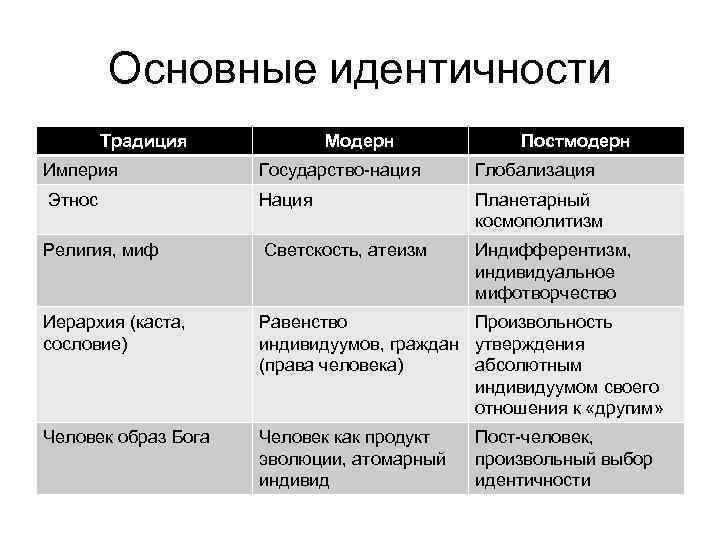 Основные идентичности

| Традиция | Модерн | Постмодерн |
|---|---|---|
| Империя | Государство-нация | Глобализация |
| Этнос | Нация | Планетарный космополитизм |
| Религия, миф | Светскость, атеизм | Индифферентизм, индивидуальное мифотворчество |
| Иерархия (каста, сословие) | Равенство индивидуумов, граждан (права человека) | Произвольность утверждения абсолютным индивидуумом своего отношения к «другим» |
| Человек образ Бога | Человек как продукт эволюции, атомарный индивид | Пост-человек, произвольный выбор идентичности |